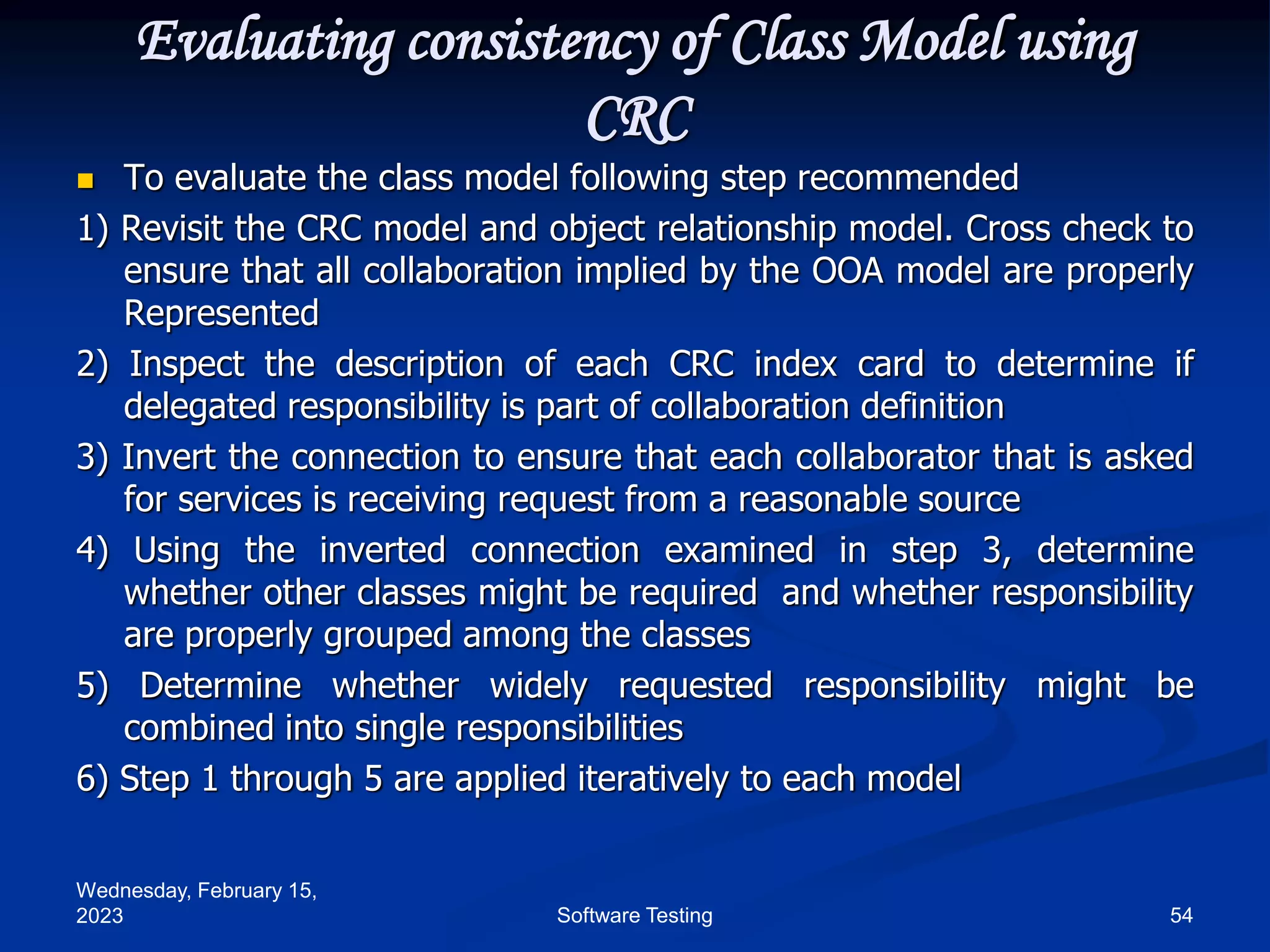 Evaluating consistency of Class Model using CRC

To evaluate the class model following step recommended

1) Revisit the CRC model and object relationship model. Cross check to ensure that all collaboration implied by the OOA model are properly Represented

2) Inspect the description of each CRC index card to determine if delegated responsibility is part of collaboration definition

3) Invert the connection to ensure that each collaborator that is asked for services is receiving request from a reasonable source

4) Using the inverted connection examined in step 3, determine whether other classes might be required and whether responsibility are properly grouped among the classes

5) Determine whether widely requested responsibility might be combined into single responsibilities

6) Step 1 through 5 are applied iteratively to each model

Wednesday, February 15, 2023

Software Testing

54